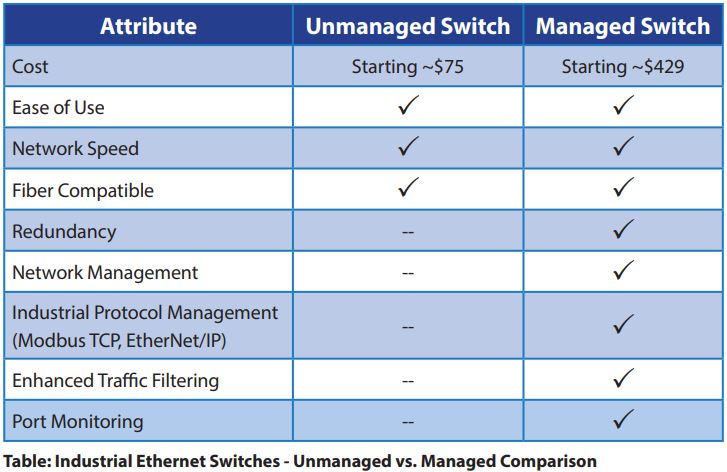 | Attribute | Unmanaged Switch | Managed Switch |
|---|---|---|
| Cost | Starting ~\$75 | Starting ~\$429 |
| Ease of Use | ✓ | ✓ |
| Network Speed | ✓ | ✓ |
| Fiber Compatible | ✓ | ✓ |
| Redundancy | -- | ✓ |
| Network Management | -- | ✓ |
| Industrial Protocol Management (Modbus TCP, EtherNet/IP) | -- | ✓ |
| Enhanced Traffic Filtering | -- | ✓ |
| Port Monitoring | -- | ✓ |

Table: Industrial Ethernet Switches - Unmanaged vs. Managed Comparison